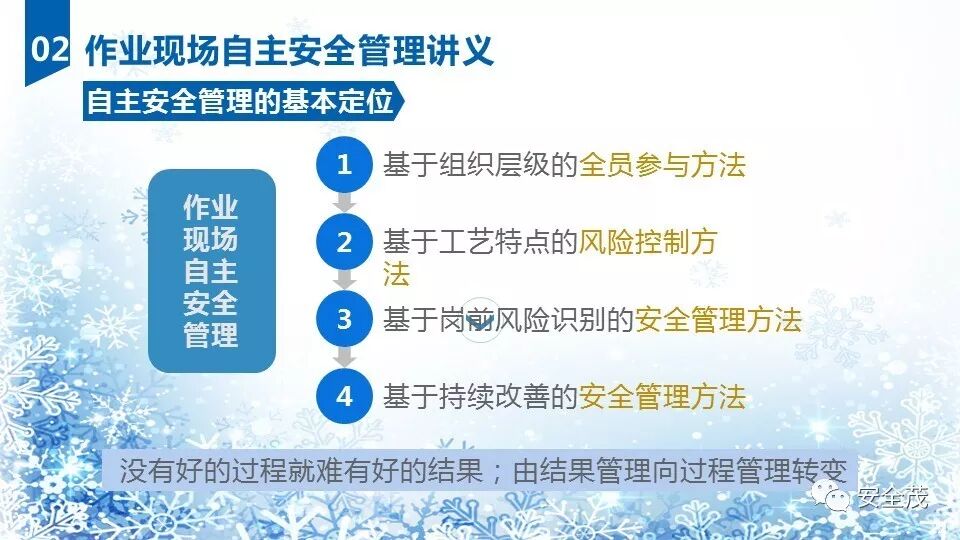 02 作业现场自主安全管理讲义

自主安全管理的基本定位

作业现场自主安全管理

1 基于组织层级的全员参与方法

2 基于工艺特点的风险控制方法

3 基于岗前风险识别的安全管理方法

4 基于持续改善的安全管理方法

没有好的过程就难有好的结果；由结果管理向过程管理转变

安全茂